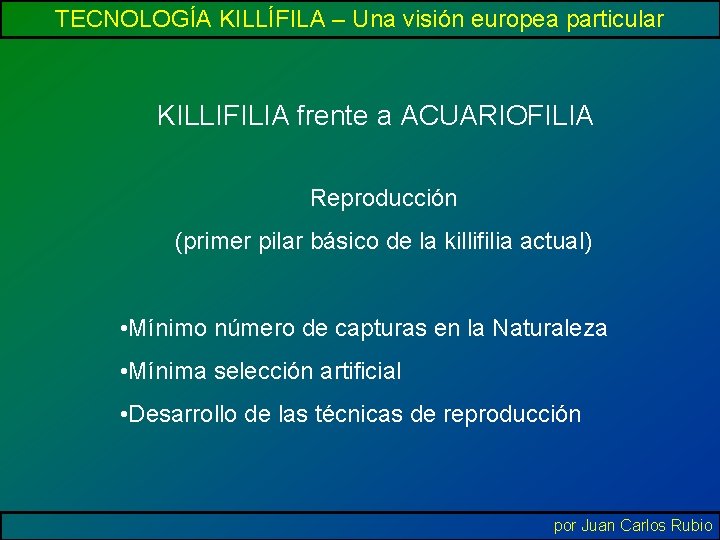 TECNOLOGÍA KILLÍFILA – Una visión europea particular

KILLIFILIA frente a ACUARIOFILIA

Reproducción

(primer pilar básico de la killifilia actual)

•Mínimo número de capturas en la Naturaleza

•Mínima selección artificial

•Desarrollo de las técnicas de reproducción

por Juan Carlos Rubio